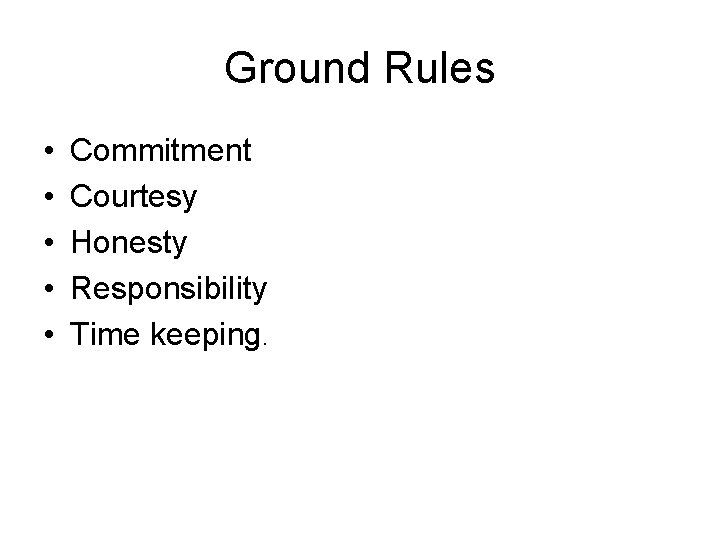 Ground Rules

• Commitment
• Courtesy
• Honesty
• Responsibility
• Time keeping.